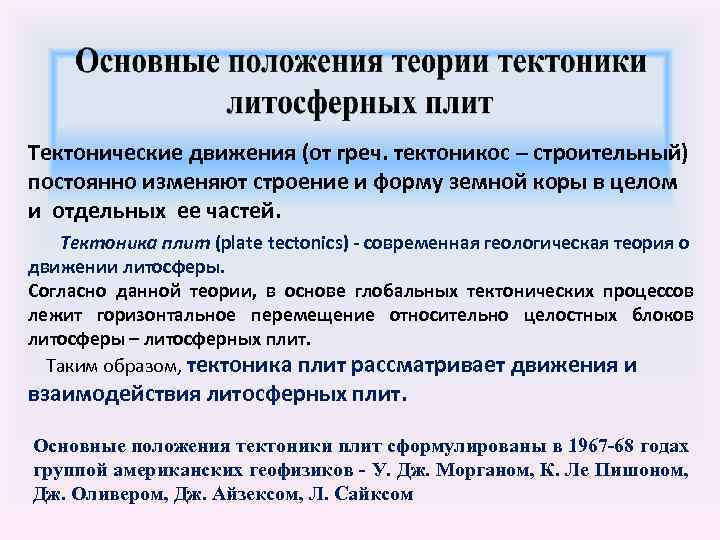 Основные положения теории тектоники литосферных плит

Тектонические движения (от греч. тектоникос – строительный) постоянно изменяют строение и форму земной коры в целом и отдельных ее частей.

Тектоника плит (plate tectonics) - современная геологическая теория о движении литосферы.

Согласно данной теории, в основе глобальных тектонических процессов лежит горизонтальное перемещение относительно целостных блоков литосферы – литосферных плит.

Таким образом, тектоника плит рассматривает движения и взаимодействия литосферных плит.

Основные положения тектоники плит сформулированы в 1967-68 годах группой американских геофизиков - У. Дж. Морганом, К. Ле Пишоном, Дж. Оливером, Дж. Айзексом, Л. Сайксом